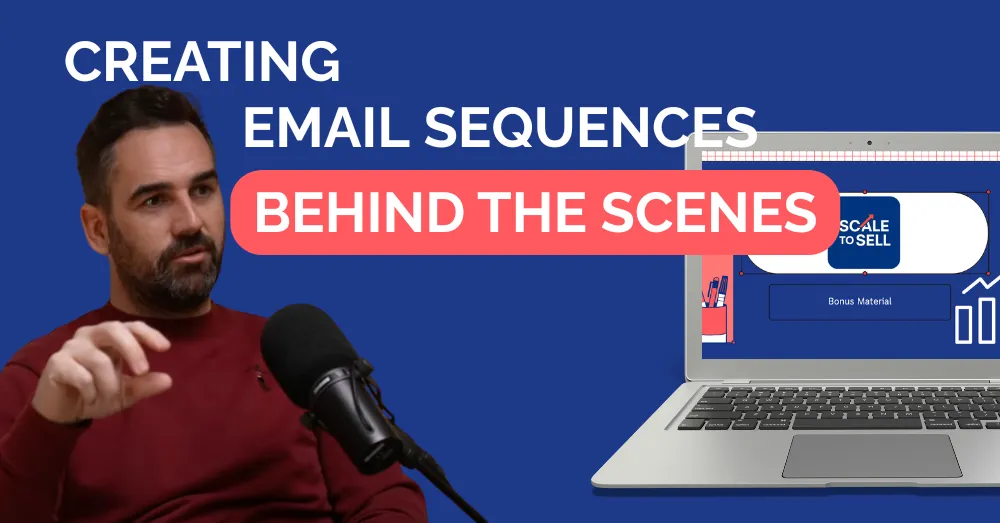 CREATING
EMAIL SEQUENCES
BEHIND THE SCENES

SCALE TO SELL

Bonus Material